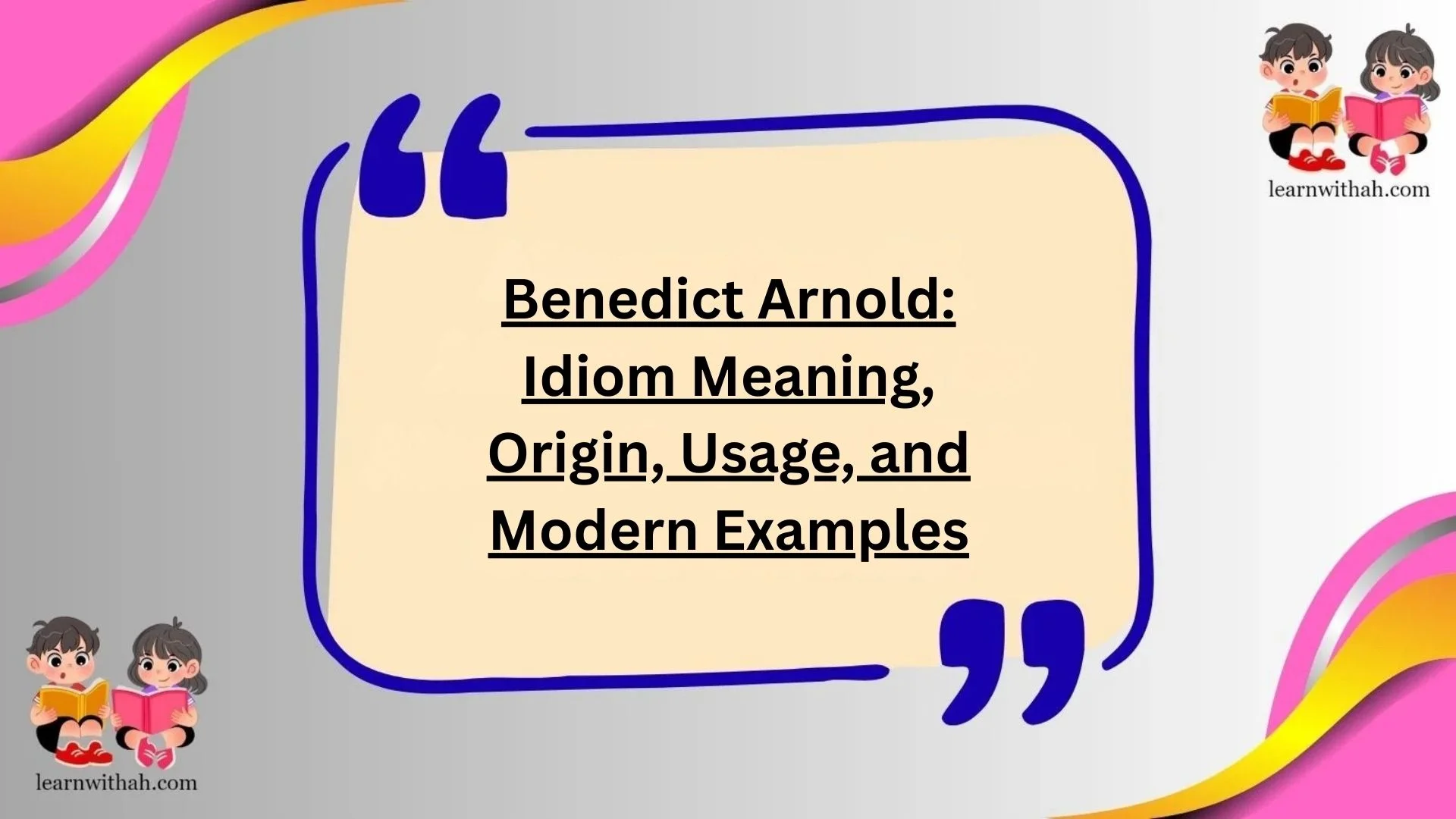 learnwithah.com

Benedict Arnold: Idiom Meaning, Origin, Usage, and Modern Examples

learnwithah.com